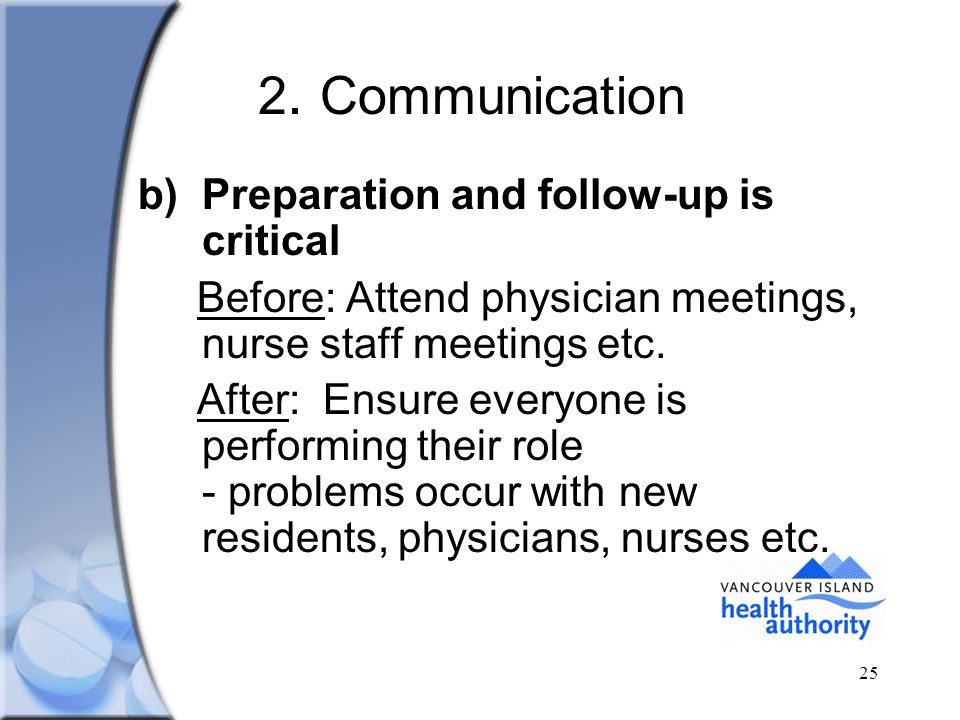 2. Communication

b) Preparation and follow-up is critical

Before: Attend physician meetings, nurse staff meetings etc.

After: Ensure everyone is performing their role
- problems occur with new residents, physicians, nurses etc.

VANCOUVER ISLAND
health authority

25